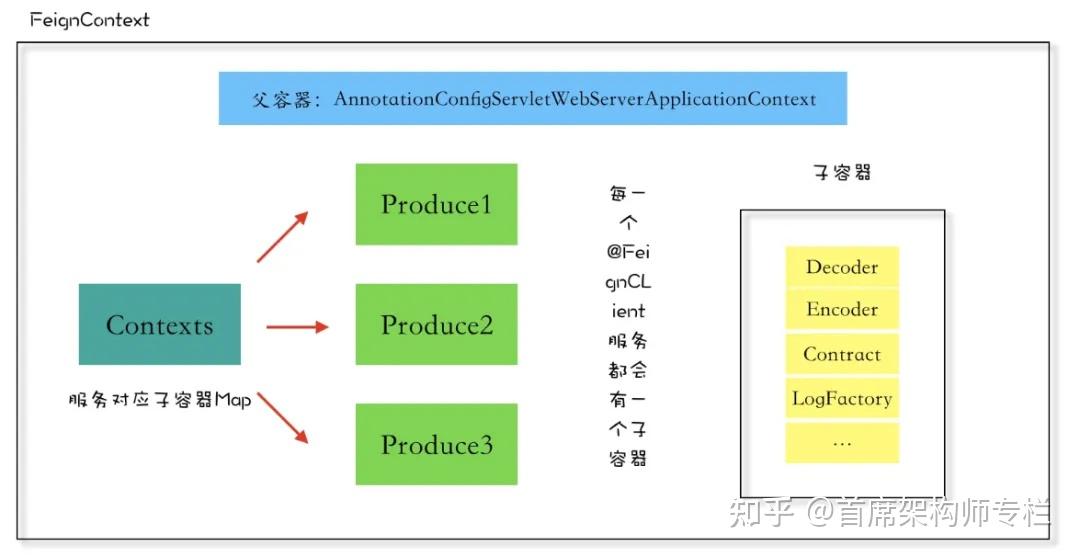 FeignContext

父容器：AnnotationConfigServletWebServerApplicationContext

Contexts

服务对应子容器Map

Produce1

Produce2

Produce3

每一个@FeignCLient服务都会有一个子容器

子容器

Decoder

Encoder

Contract

LogFactory

...

知乎 @首席架构师专栏